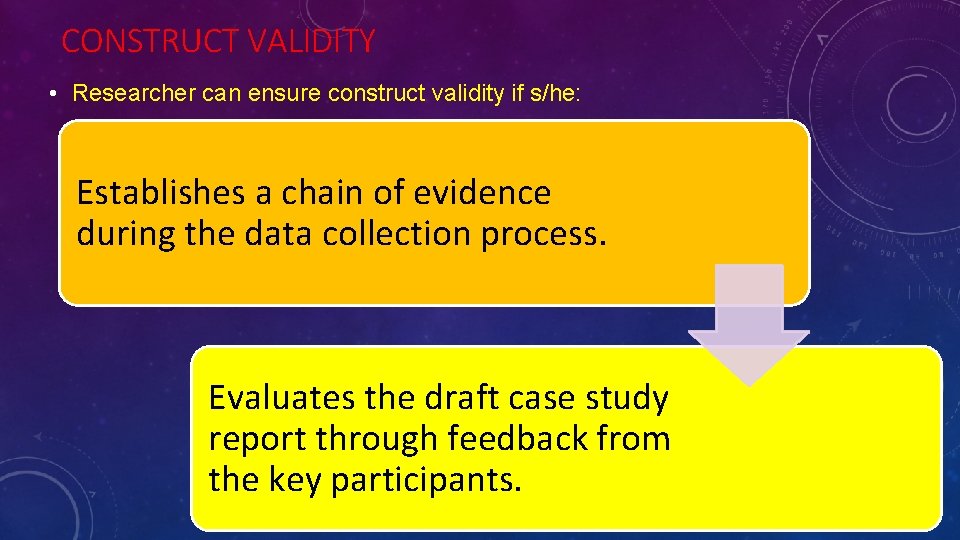 CONSTRUCT VALIDITY

• Researcher can ensure construct validity if s/he:

Establishes a chain of evidence during the data collection process.

Evaluates the draft case study report through feedback from the key participants.